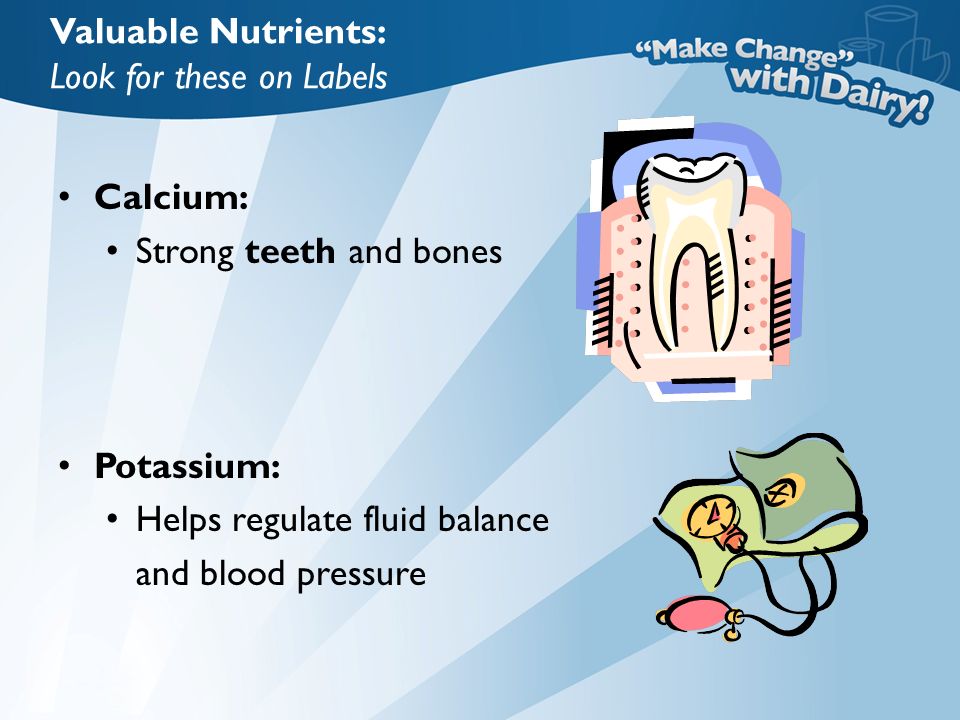 Valuable Nutrients:
Look for these on Labels

"Make Change" with Dairy!

• Calcium:
• Strong teeth and bones

• Potassium:
• Helps regulate fluid balance and blood pressure